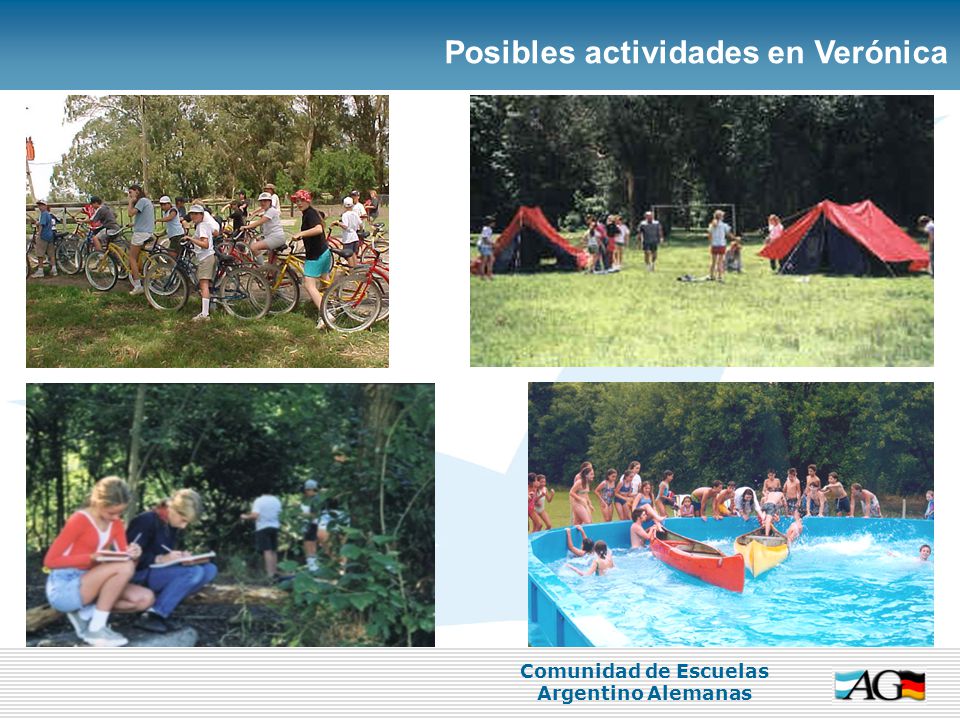 Posibles actividades en Verónica

Comunidad de Escuelas
Argentino Alemanas

AG